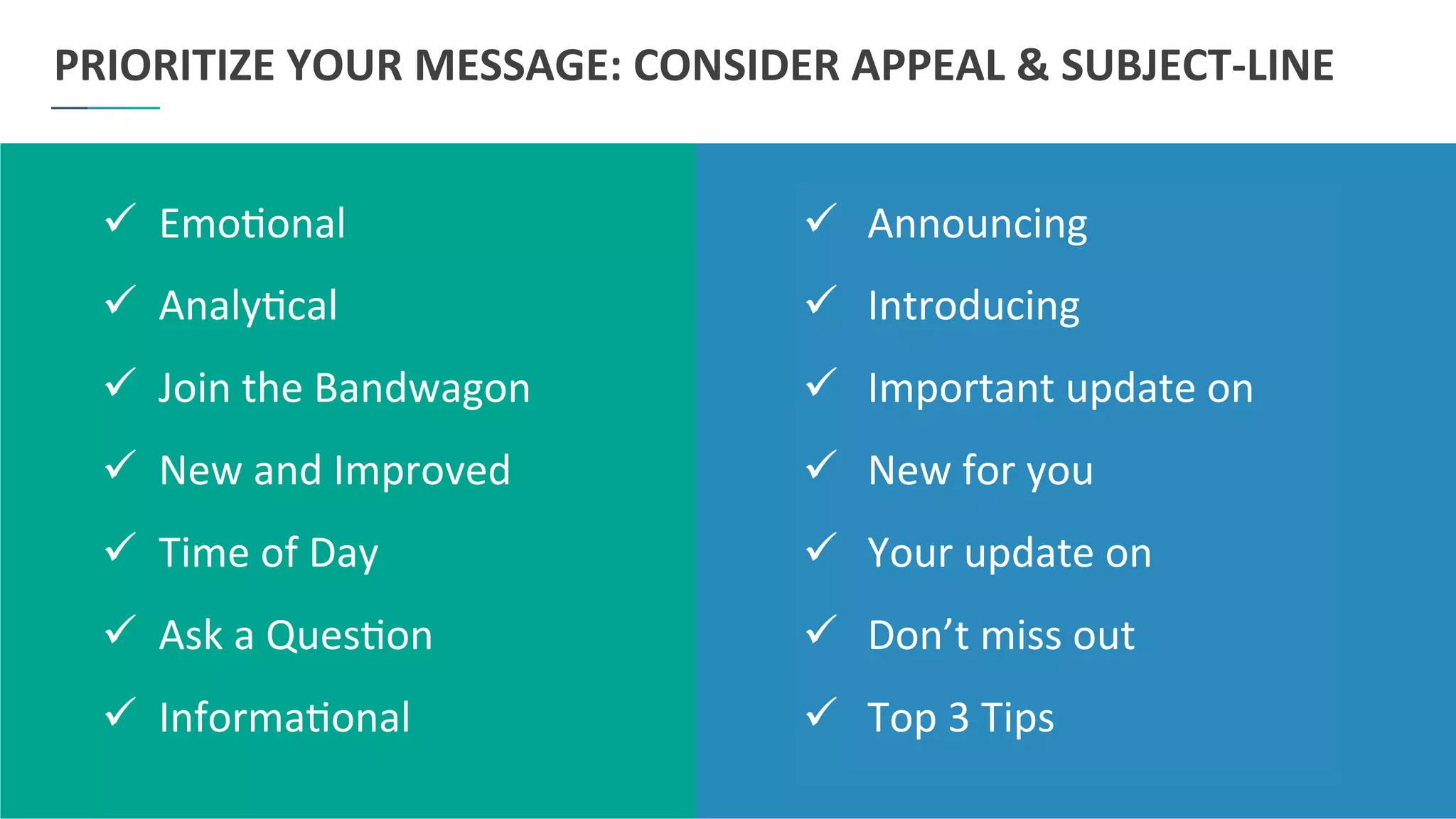 PRIORITIZE YOUR MESSAGE: CONSIDER APPEAL & SUBJECT-LINE

✓ Emotional
✓ Analytical
✓ Join the Bandwagon
✓ New and Improved
✓ Time of Day
✓ Ask a Question
✓ Informational

✓ Announcing
✓ Introducing
✓ Important update on
✓ New for you
✓ Your update on
✓ Don’t miss out
✓ Top 3 Tips